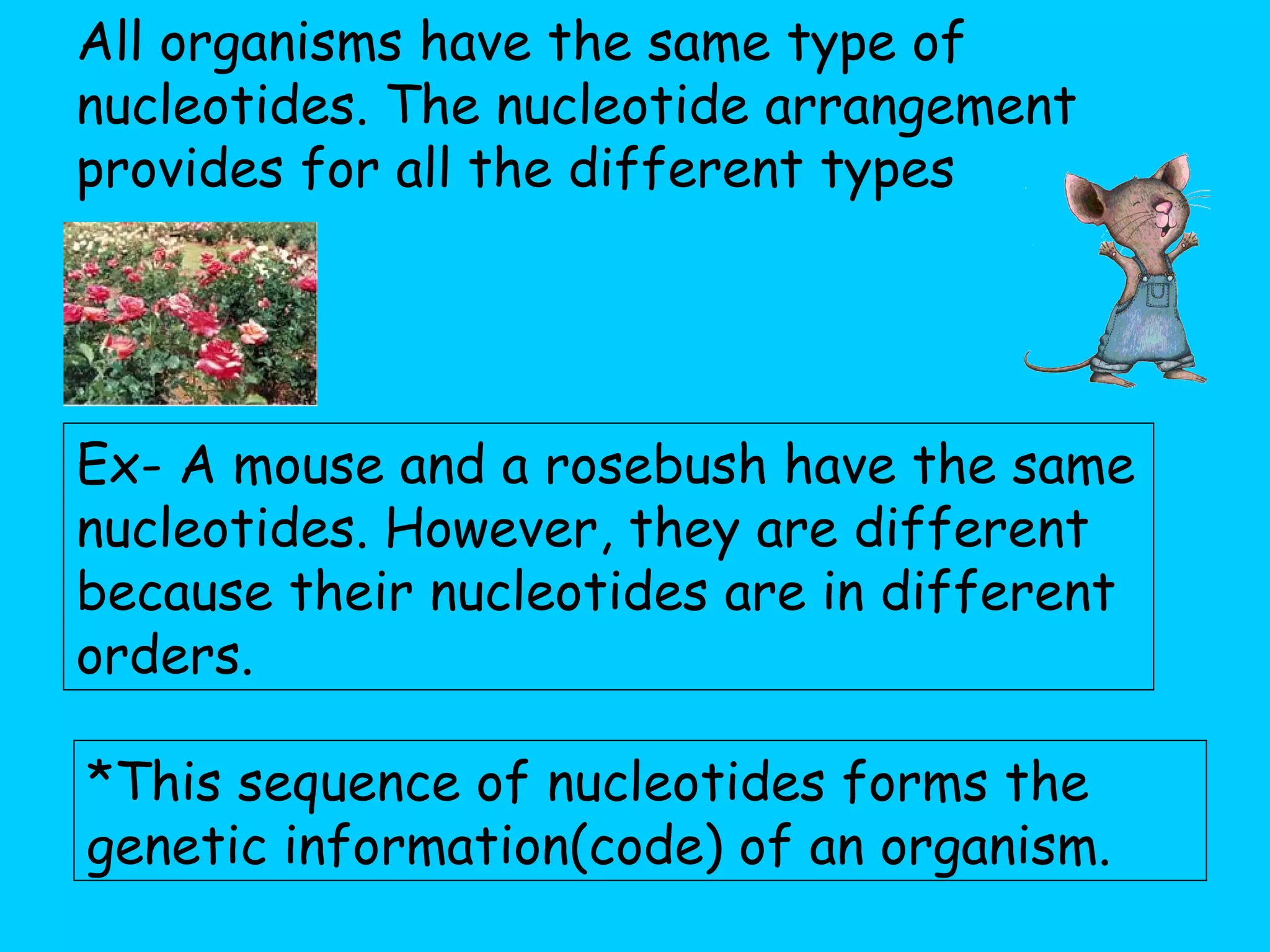 All organisms have the same type of nucleotides. The nucleotide arrangement provides for all the different types

Ex- A mouse and a rosebush have the same nucleotides. However, they are different because their nucleotides are in different orders.

*This sequence of nucleotides forms the genetic information(code) of an organism.